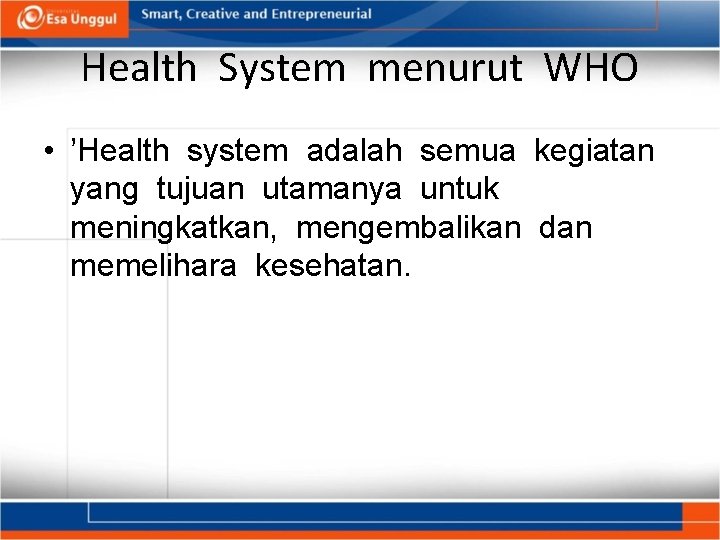 Esa Unggul

Smart, Creative and Entrepreneurial

Health System menurut WHO

• ’Health system adalah semua kegiatan yang tujuan utamanya untuk meningkatkan, mengembalikan dan memelihara kesehatan.